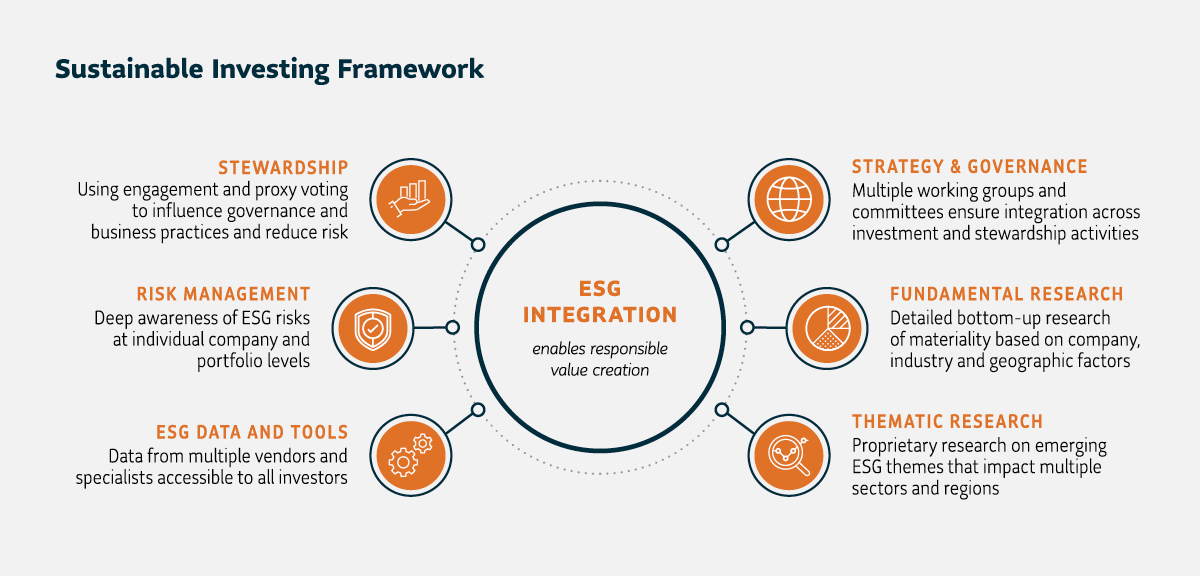 Sustainable Investing Framework

STEWARDSHIP
Using engagement and proxy voting to influence governance and business practices and reduce risk

RISK MANAGEMENT
Deep awareness of ESG risks at individual company and portfolio levels

ESG DATA AND TOOLS
Data from multiple vendors and specialists accessible to all investors

ESG INTEGRATION
enables responsible value creation

STRATEGY & GOVERNANCE
Multiple working groups and committees ensure integration across investment and stewardship activities

FUNDAMENTAL RESEARCH
Detailed bottom-up research of materiality based on company, industry and geographic factors

THEMATIC RESEARCH
Proprietary research on emerging ESG themes that impact multiple sectors and regions